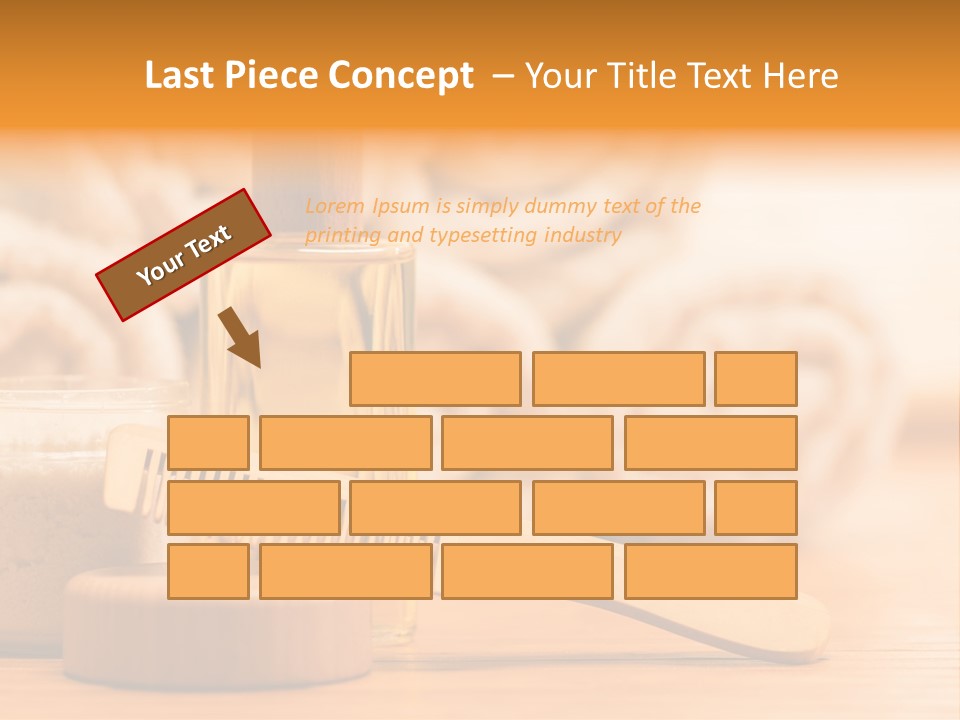 Last Piece Concept – Your Title Text Here

Your Text

Lorem Ipsum is simply dummy text of the printing and typesetting industry